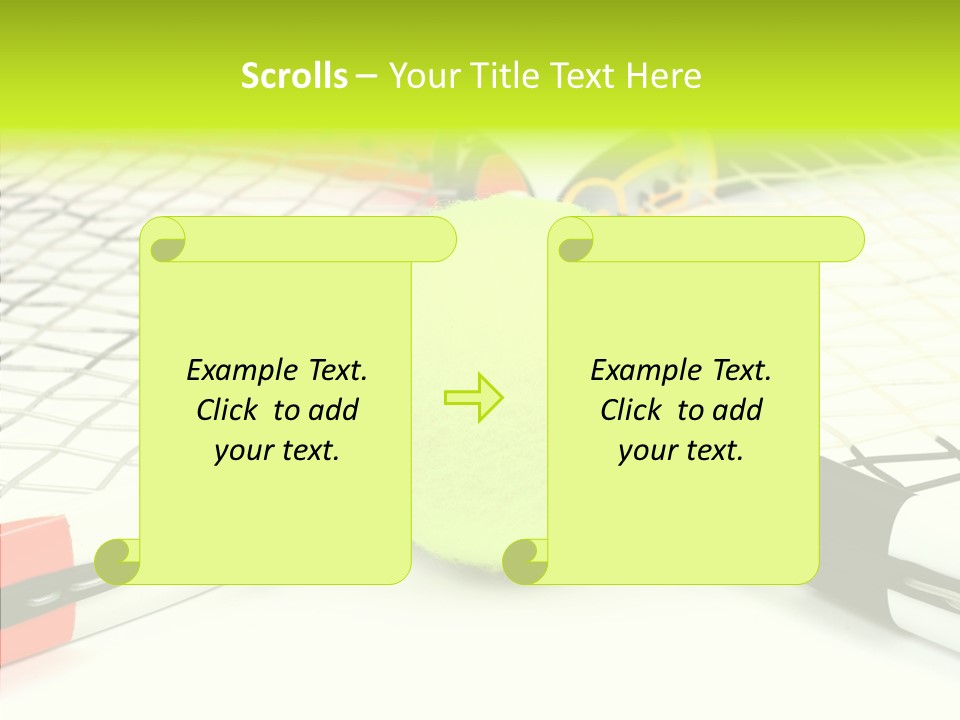 Scrolls – Your Title Text Here

Example Text. Click to add your text.

Example Text. Click to add your text.